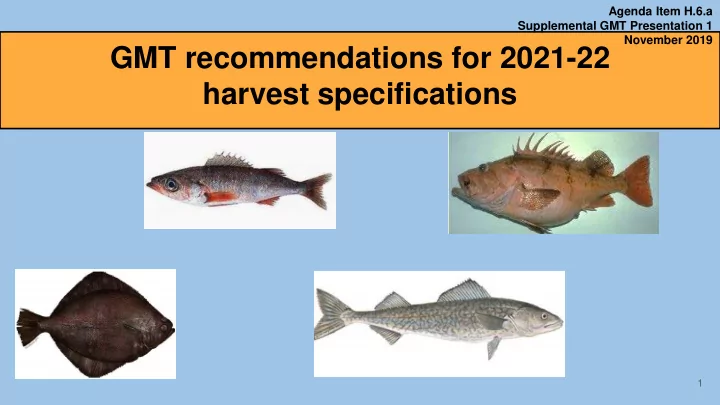 Agenda Item H.6.a
Supplemental GMT Presentation 1
November 2019

GMT recommendations for 2021-22 harvest specifications

1